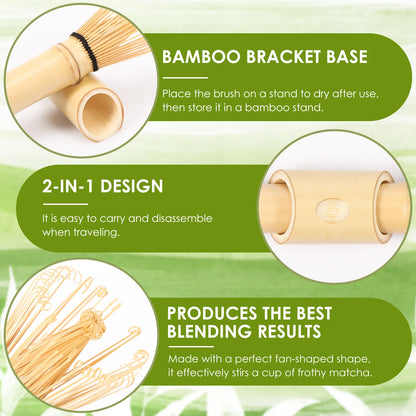 BAMBOO BRACKET BASE

Place the brush on a stand to dry after use, then store it in a bamboo stand.

2-IN-1 DESIGN

It is easy to carry and disassemble when traveling.

PRODUCES THE BEST BLENDING RESULTS

Made with a perfect fan-shaped shape, it effectively stirs a cup of frothy matcha.